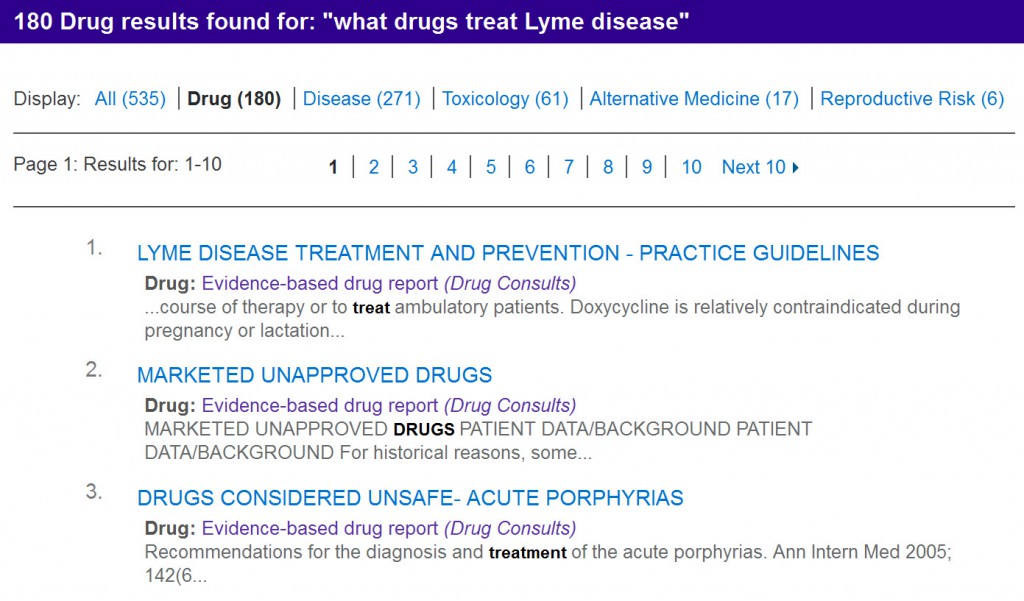 180 Drug results found for: "what drugs treat Lyme disease"

Display: All (535) | Drug (180) | Disease (271) | Toxicology (61) | Alternative Medicine (17) | Reproductive Risk (6)

Page 1: Results for: 1-10

1 | 2 | 3 | 4 | 5 | 6 | 7 | 8 | 9 | 10 Next 10

1. LYME DISEASE TREATMENT AND PREVENTION - PRACTICE GUIDELINES

Drug: Evidence-based drug report (Drug Consults)

...course of therapy or to treat ambulatory patients. Doxycycline is relatively contraindicated during pregnancy or lactation...

2. MARKETED UNAPPROVED DRUGS

Drug: Evidence-based drug report (Drug Consults)

MARKETED UNAPPROVED DRUGS PATIENT DATA/BACKGROUND PATIENT DATA/BACKGROUND For historical reasons, some...

3. DRUGS CONSIDERED UNSAFE- ACUTE PORPHYRIAS

Drug: Evidence-based drug report (Drug Consults)

Recommendations for the diagnosis and treatment of the acute porphyrias. Ann Intern Med 2005; 142(6...